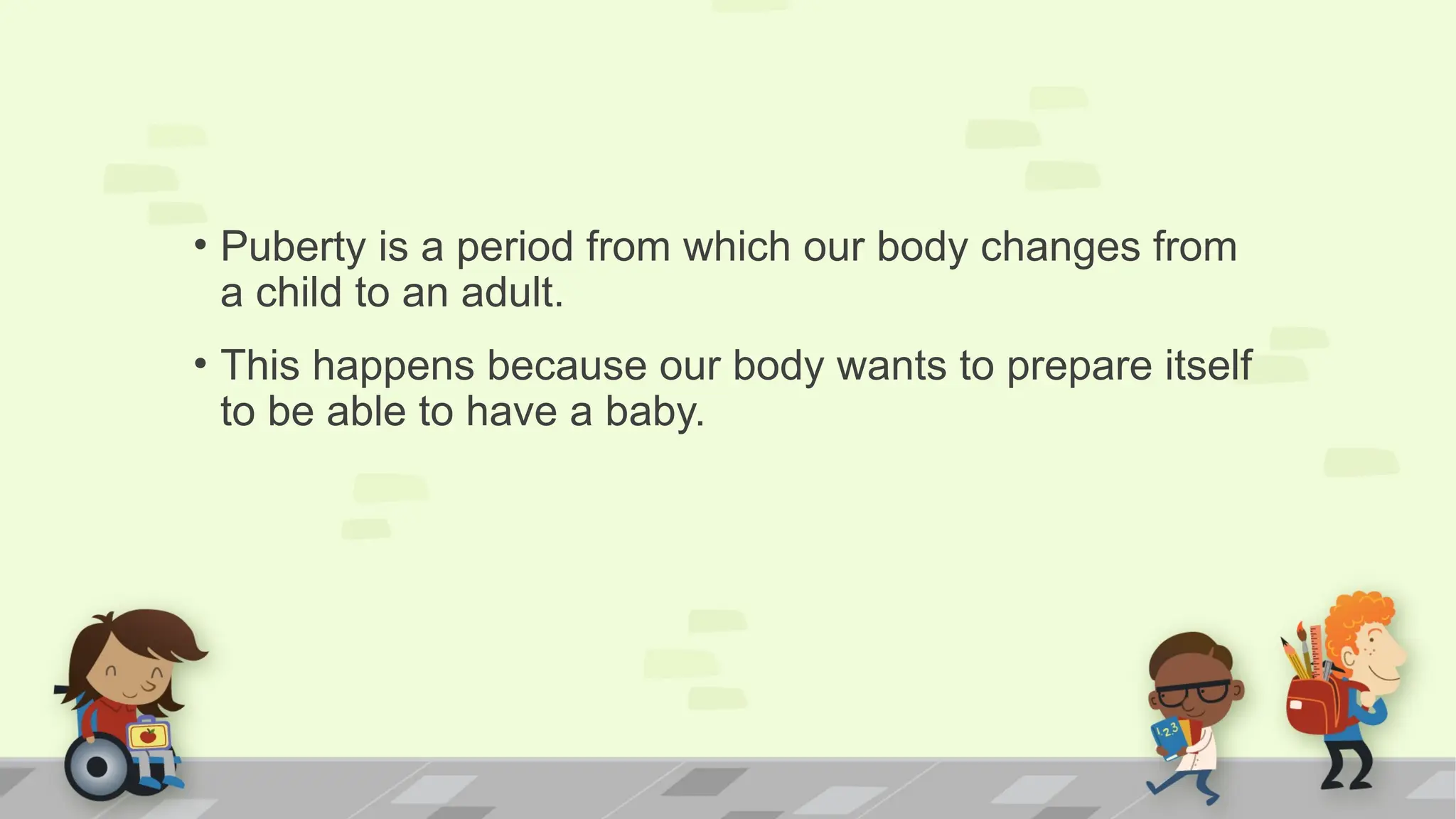 • Puberty is a period from which our body changes from a child to an adult.

• This happens because our body wants to prepare itself to be able to have a baby.

123